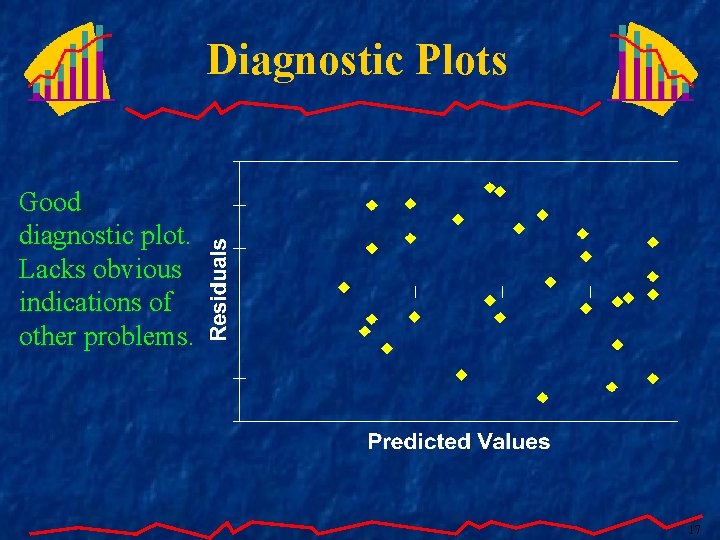 Diagnostic Plots

Good diagnostic plot. Lacks obvious indications of other problems.

Residuals

Predicted Values

17